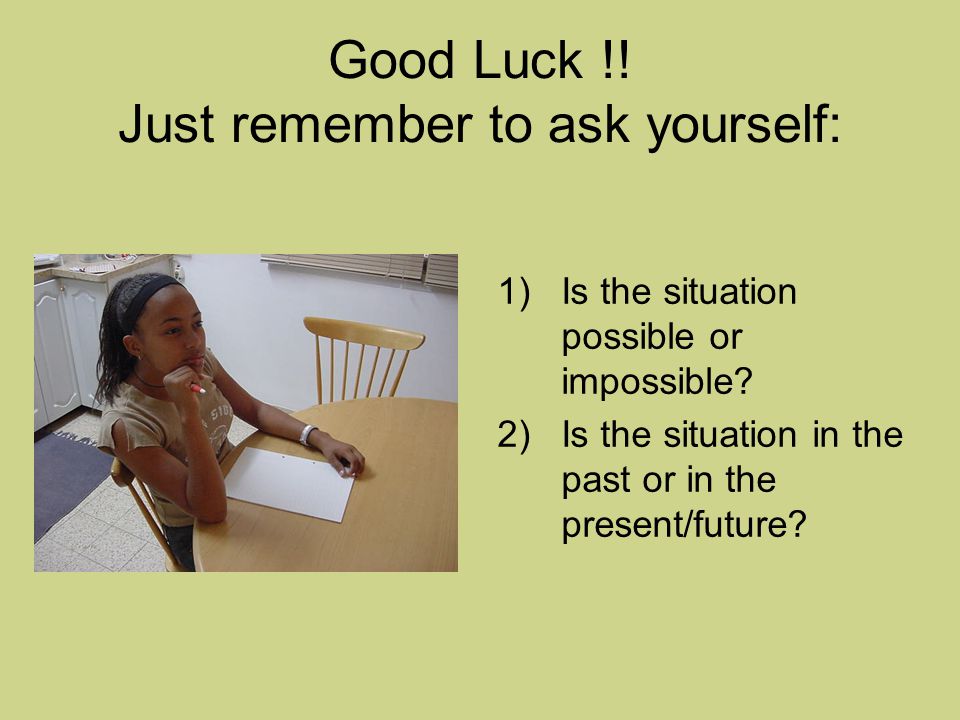 Good Luck !!
Just remember to ask yourself:

1) Is the situation possible or impossible?
2) Is the situation in the past or in the present/future?